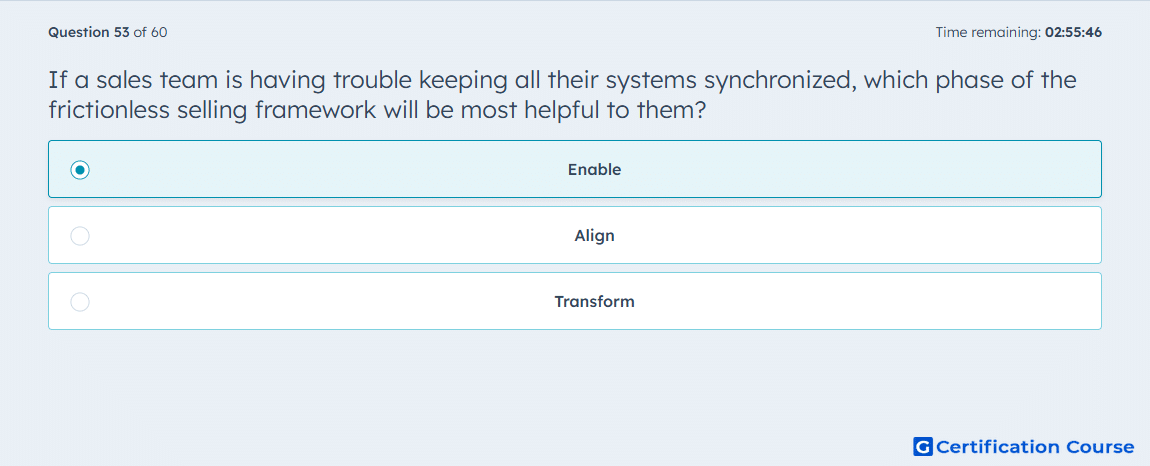 Question 53 of 60

Time remaining: 02:55:46

If a sales team is having trouble keeping all their systems synchronized, which phase of the frictionless selling framework will be most helpful to them?

Enable

Align

Transform

G Certification Course